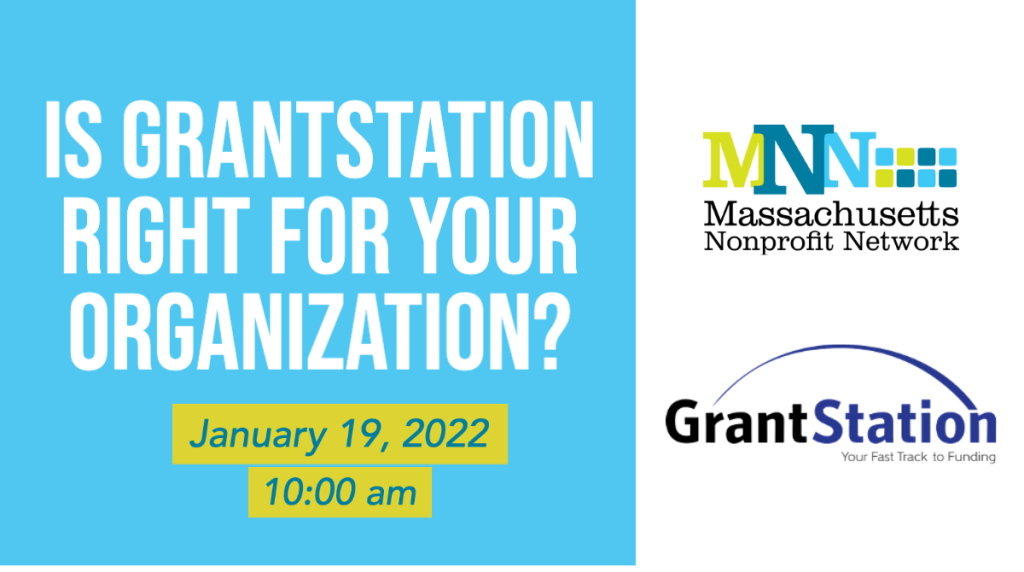 IS GRANTSTATION RIGHT FOR YOUR ORGANIZATION?

January 19, 2022

10:00 am

MNN
Massachusetts
Nonprofit Network

GrantStation
Your Fast Track to Funding